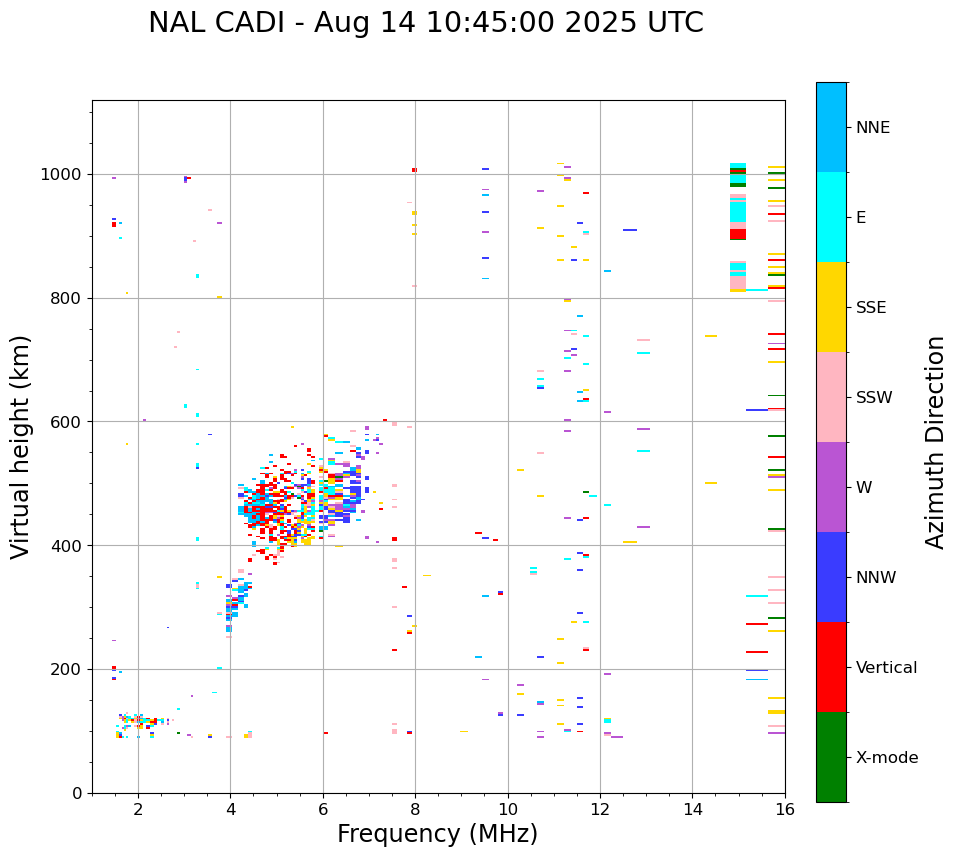 NAL CADI - Aug 14 10:45:00 2025 UTC

Virtual height (km)

1000
800
600
400
200
0

2
4
6
8
10
12
14
16

Frequency (MHz)

NNE
E
SSE
SSW
W
NNW
Vertical
X-mode

Azimuth Direction